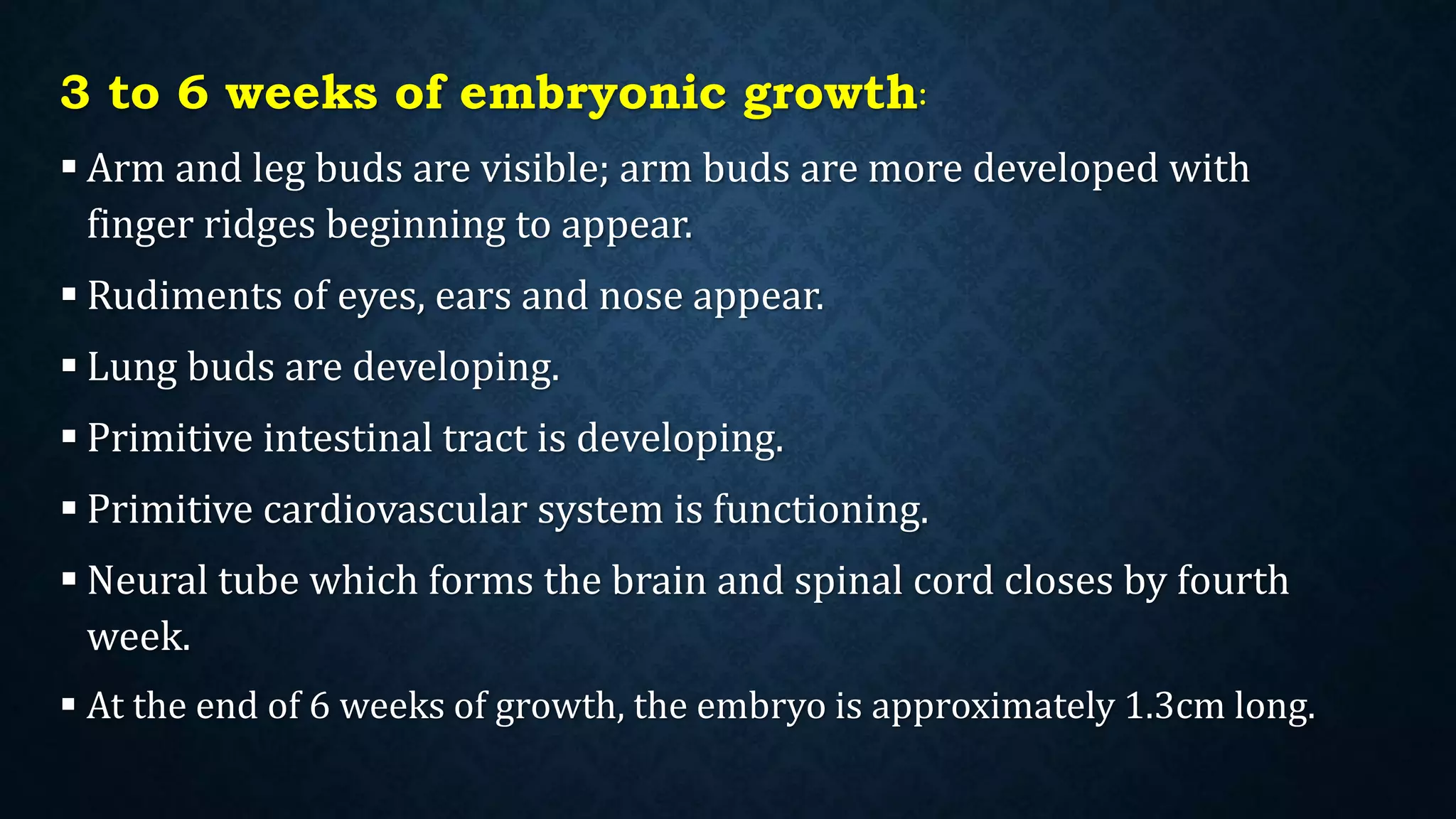 3 to 6 weeks of embryonic growth:

▪ Arm and leg buds are visible; arm buds are more developed with finger ridges beginning to appear.

▪ Rudiments of eyes, ears and nose appear.

▪ Lung buds are developing.

▪ Primitive intestinal tract is developing.

▪ Primitive cardiovascular system is functioning.

▪ Neural tube which forms the brain and spinal cord closes by fourth week.

▪ At the end of 6 weeks of growth, the embryo is approximately 1.3cm long.